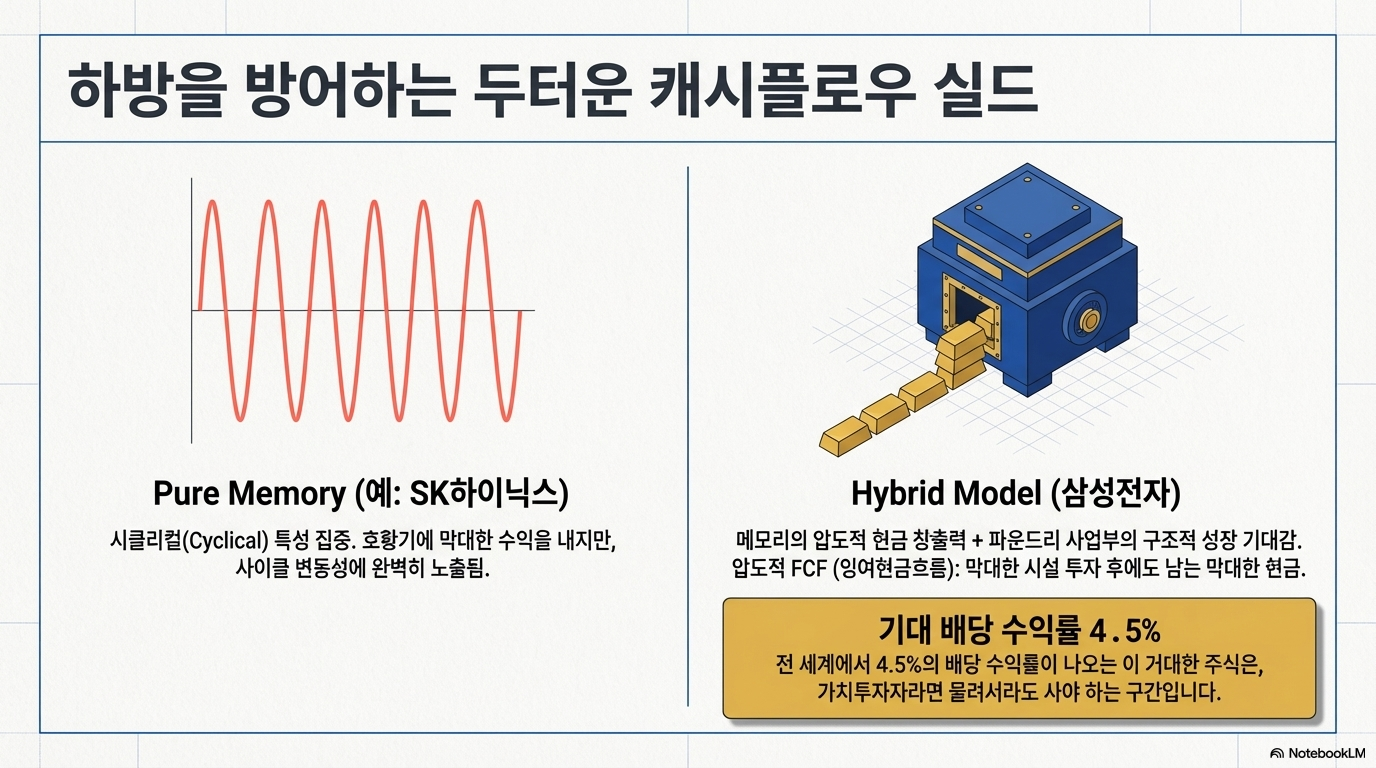 하방을 방어하는 두터운 캐시플로우 실드

Pure Memory (예: SK하이닉스)

시클리컬(Cyclical) 특성 집중. 호황기에 막대한 수익을 내지만, 사이클 변동성에 완벽히 노출됨.

Hybrid Model (삼성전자)

메모리의 압도적 현금 창출력 + 파운드리 사업부의 구조적 성장 기대감. 압도적 FCF (잉여현금흐름): 막대한 시설 투자 후에도 남는 막대한 현금.

기대 배당 수익률 4.5%

전 세계에서 4.5%의 배당 수익률이 나오는 이 거대한 주식은, 가치투자자라면 물려서라도 사야 하는 구간입니다.

NotebookLM